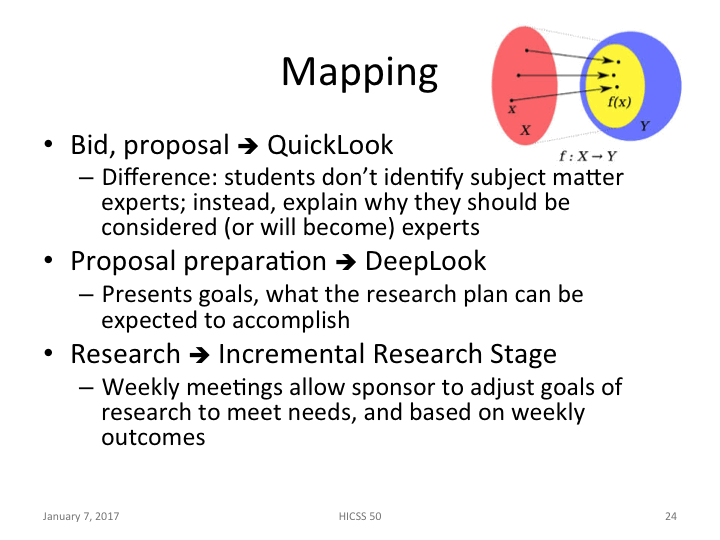 Mapping

$x$
$X$
$f(x)$
$Y$
$f : X \to Y$

• Bid, proposal ➔ QuickLook
– Difference: students don't identify subject matter experts; instead, explain why they should be considered (or will become) experts
• Proposal preparation ➔ DeepLook
– Presents goals, what the research plan can be expected to accomplish
• Research ➔ Incremental Research Stage
– Weekly meetings allow sponsor to adjust goals of research to meet needs, and based on weekly outcomes

January 7, 2017
HICSS 50
24